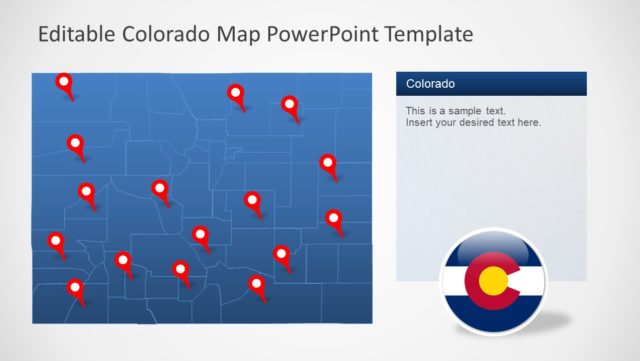 Editable Colorado Map PowerPoint Template

Colorado

This is a sample text.
Insert your desired text here.